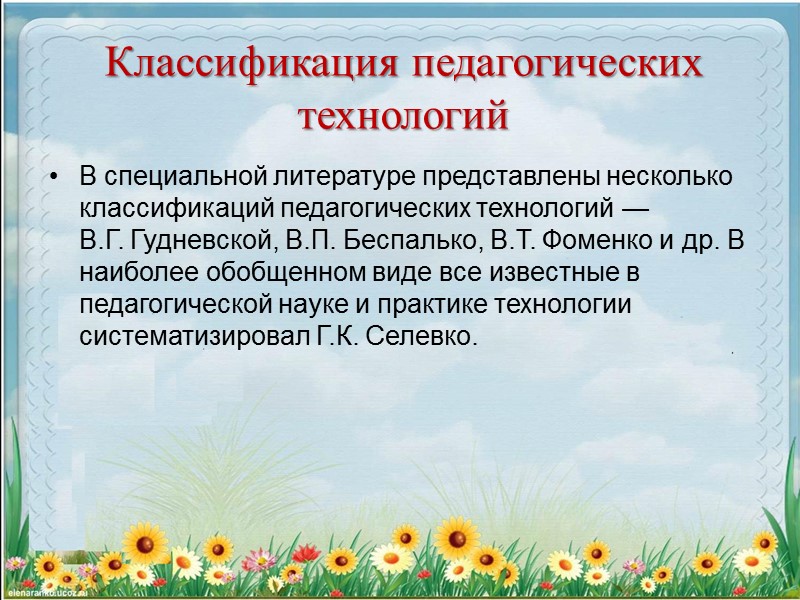 Классификация педагогических технологий

• В специальной литературе представлены несколько классификаций педагогических технологий — В.Г. Гудневской, В.П. Беспалько, В.Т. Фоменко и др. В наиболее обобщенном виде все известные в педагогической науке и практике технологии систематизировал Г.К. Селевко.

elenaranko.ucoz.ru